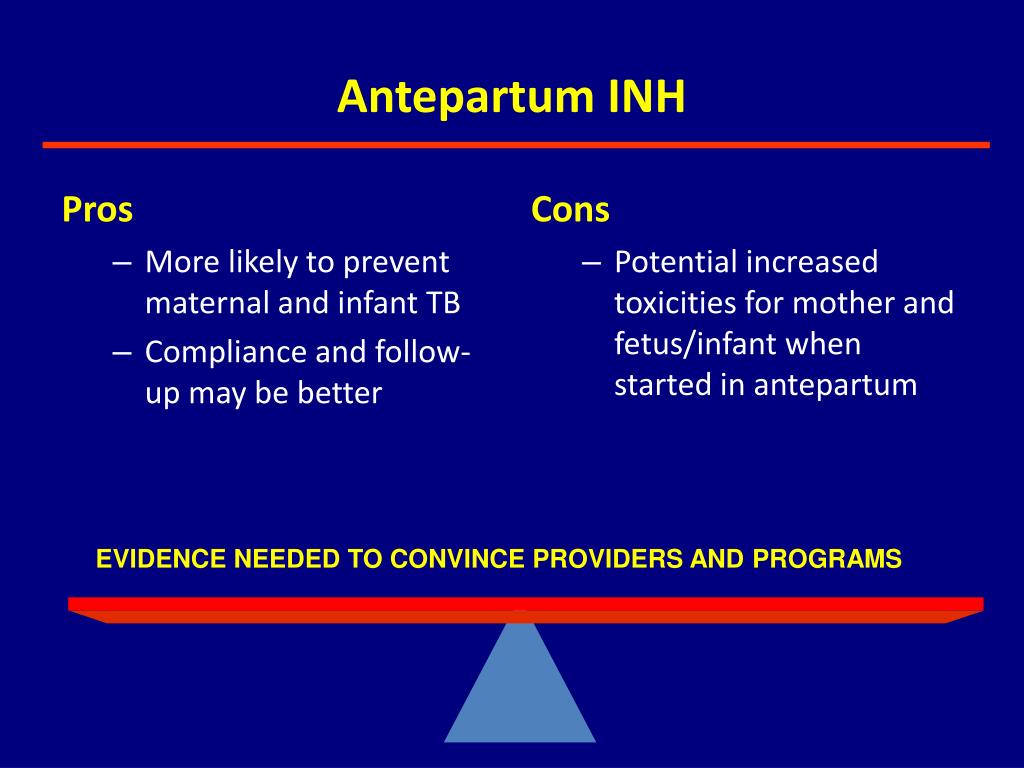 Antepartum INH

Pros

– More likely to prevent maternal and infant TB

– Compliance and follow-up may be better

Cons

– Potential increased toxicities for mother and fetus/infant when started in antepartum

EVIDENCE NEEDED TO CONVINCE PROVIDERS AND PROGRAMS